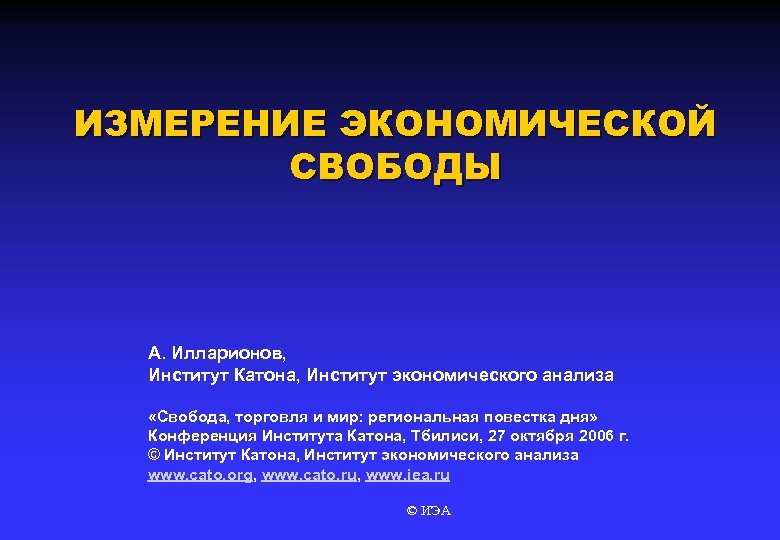 ИЗМЕРЕНИЕ ЭКОНОМИЧЕСКОЙ СВОБОДЫ

А. Илларионов,
Институт Катона, Институт экономического анализа

«Свобода, торговля и мир: региональная повестка дня»
Конференция Института Катона, Тбилиси, 27 октября 2006 г.
© Институт Катона, Институт экономического анализа
www.cato.org, www.cato.ru, www.iea.ru

© ИЭА